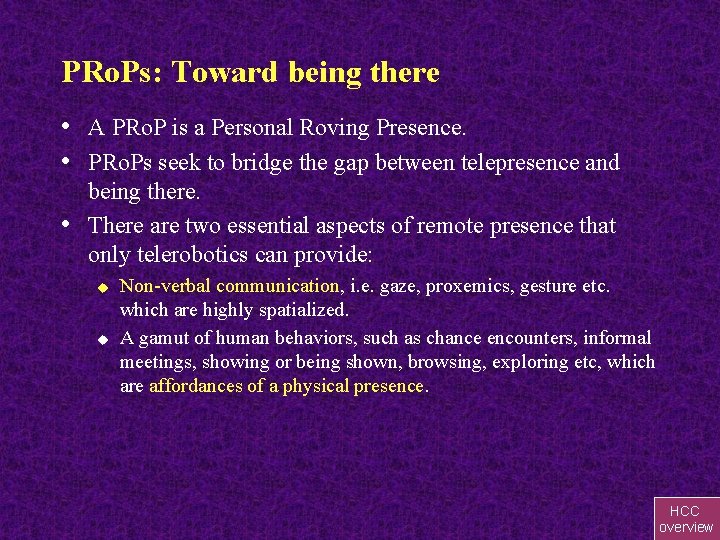 PRoPs: Toward being there

• A PRoP is a Personal Roving Presence.

• PRoPs seek to bridge the gap between telepresence and being there.

• There are two essential aspects of remote presence that only telerobotics can provide:

◆ Non-verbal communication, i.e. gaze, proxemics, gesture etc. which are highly spatialized.

◆ A gamut of human behaviors, such as chance encounters, informal meetings, showing or being shown, browsing, exploring etc, which are affordances of a physical presence.

HCC overview